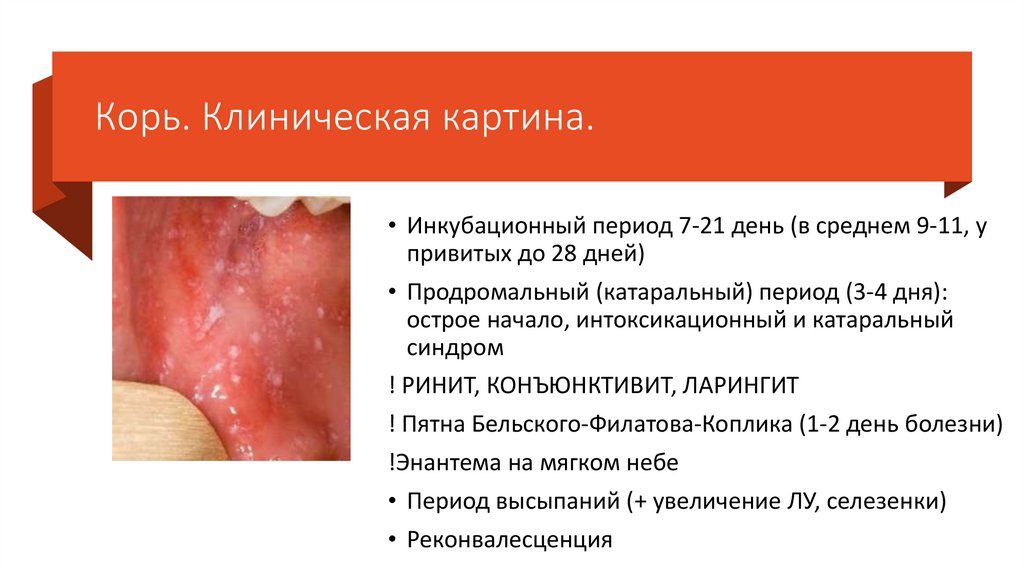 Корь. Клиническая картина.

• Инкубационный период 7-21 день (в среднем 9-11, у привитых до 28 дней)

• Продромальный (катаральный) период (3-4 дня): острое начало, интоксикационный и катаральный синдром

! РИНИТ, КОНЪЮНКТИВИТ, ЛАРИНГИТ

! Пятна Бельского-Филатова-Коплика (1-2 день болезни)

!Энантема на мягком небе

• Период высыпаний (+ увеличение ЛУ, селезенки)

• Реконвалесценция